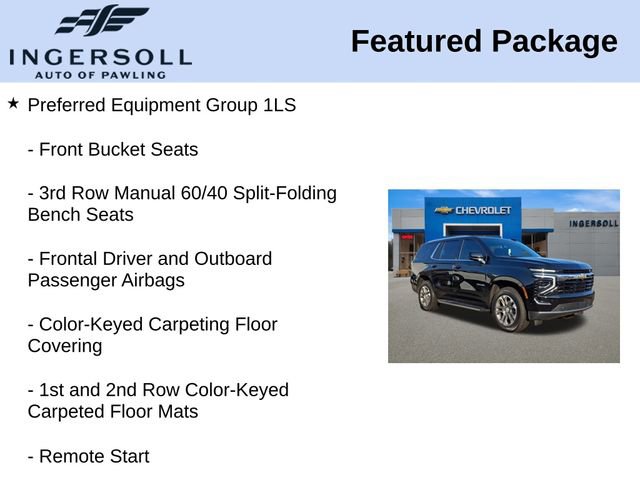 INGERSOLL
AUTO OF PAWLING

Featured Package

★ Preferred Equipment Group 1LS

- Front Bucket Seats

- 3rd Row Manual 60/40 Split-Folding Bench Seats

- Frontal Driver and Outboard Passenger Airbags

- Color-Keyed Carpeting Floor Covering

- 1st and 2nd Row Color-Keyed Carpeted Floor Mats

- Remote Start

CHEVROLET
INGERSOLL